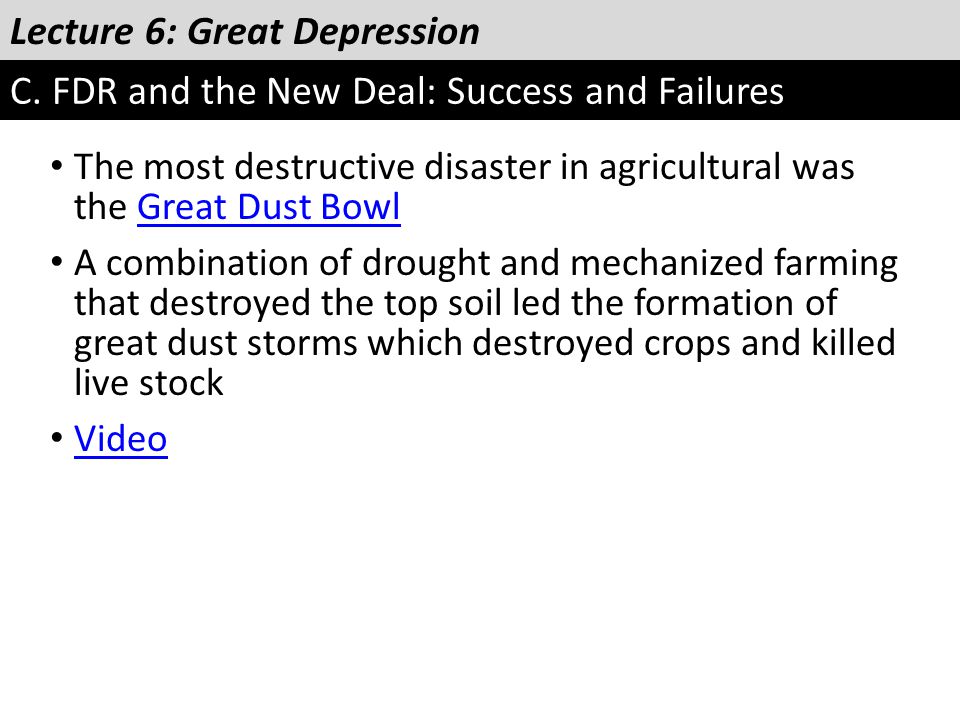 Lecture 6: Great Depression

C. FDR and the New Deal: Success and Failures

• The most destructive disaster in agricultural was the Great Dust Bowl

• A combination of drought and mechanized farming that destroyed the top soil led the formation of great dust storms which destroyed crops and killed live stock

• Video